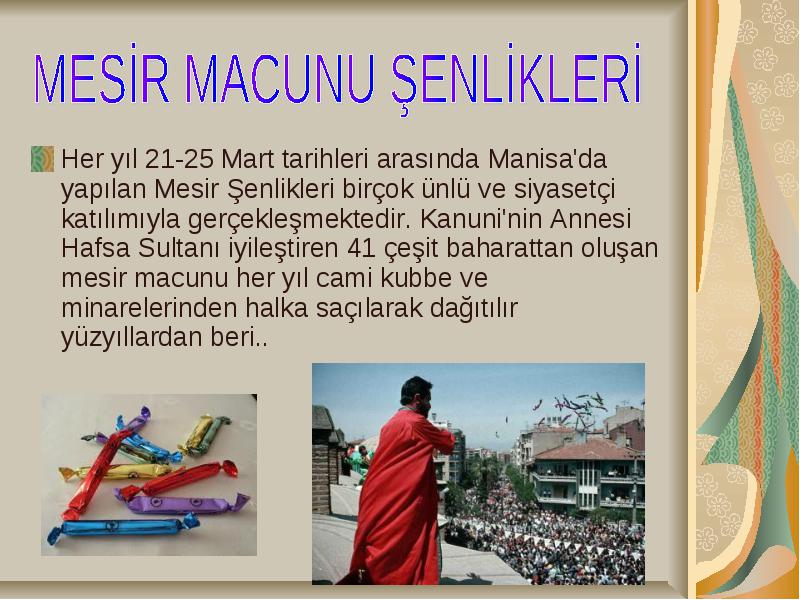 MESİR MACUNU ŞENLİKLERİ

Her yıl 21-25 Mart tarihleri arasında Manisa'da yapılan Mesir Şenlikleri birçok ünlü ve siyasetçi katılımıyla gerçekleşmektedir. Kanuni'nin Annesi Hafsa Sultanı iyileştiren 41 çeşit baharattan oluşan mesir macunu her yıl cami kubbe ve minarelerinden halka saçılarak dağıtılır yüzyıllardan beri..